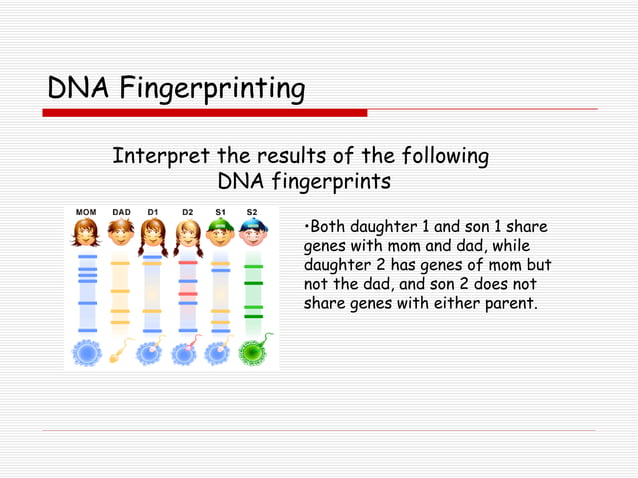 DNA Fingerprinting

Interpret the results of the following DNA fingerprints

MOM DAD D1 D2 S1 S2

•Both daughter 1 and son 1 share genes with mom and dad, while daughter 2 has genes of mom but not the dad, and son 2 does not share genes with either parent.